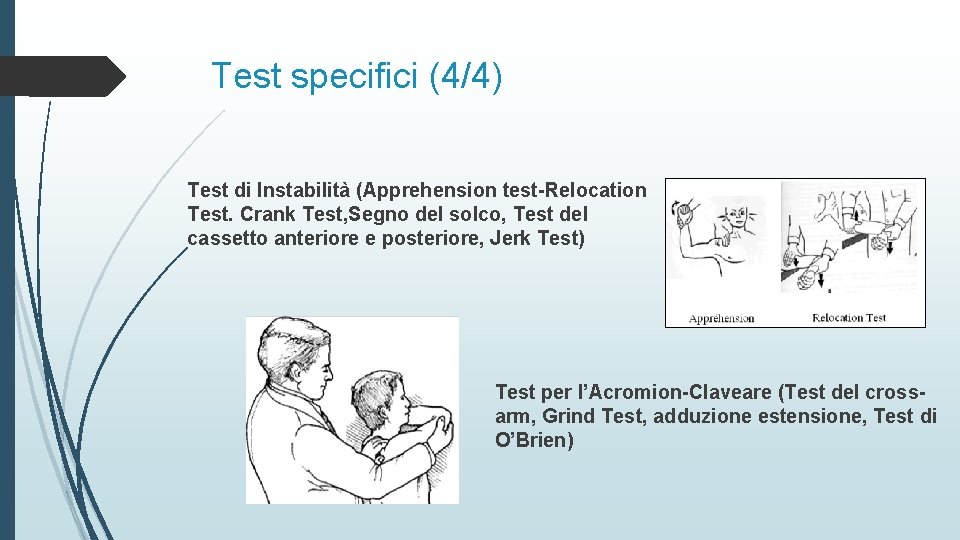 Test specifici (4/4)

Test di Instabilità (Apprehension test-Relocation Test. Crank Test,Segno del solco, Test del cassetto anteriore e posteriore, Jerk Test)

Apprehension

Relocation Test

Test per l'Acromion-Claveare (Test del cross-arm, Grind Test, adduzione estensione, Test di O'Brien)